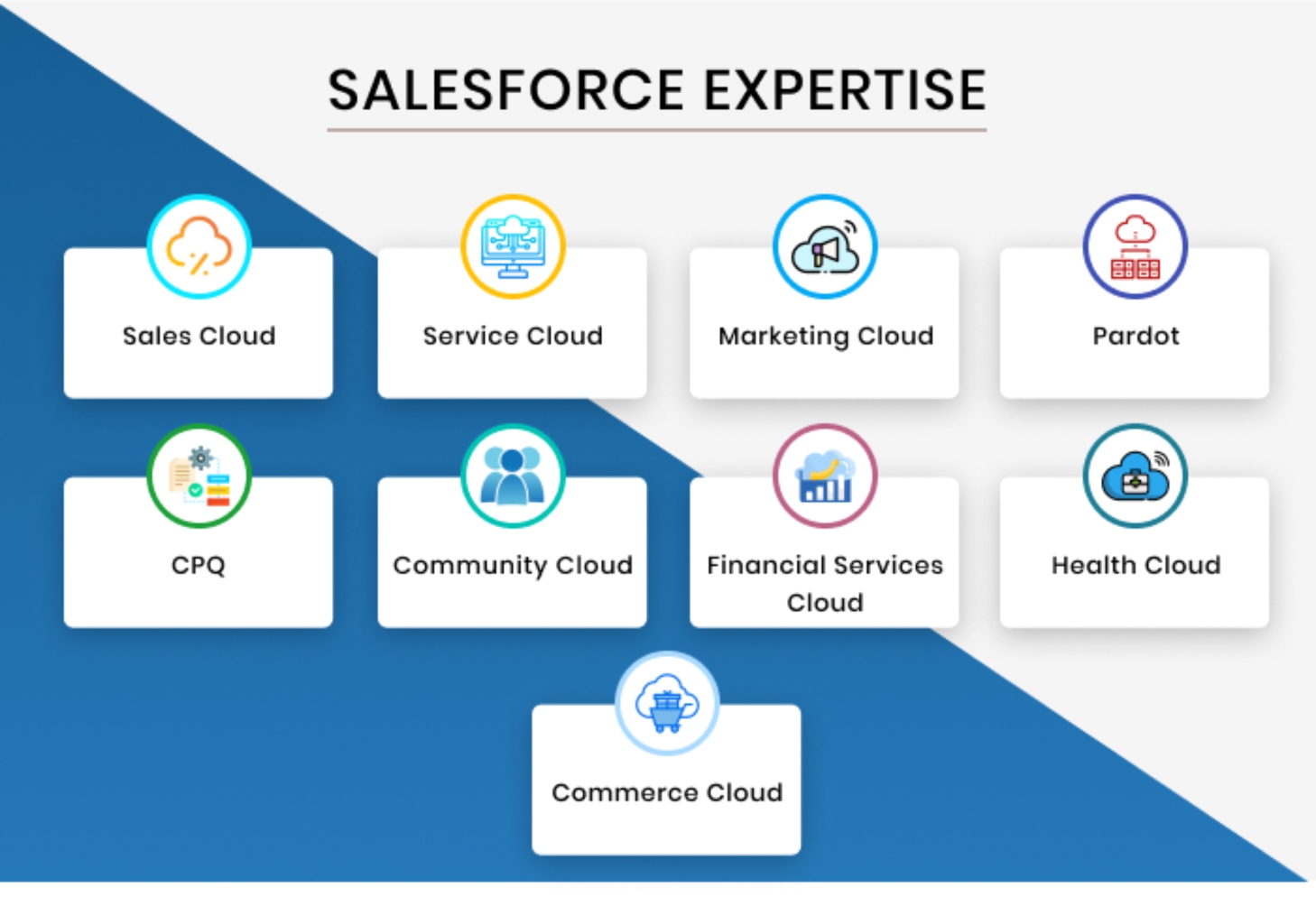 SALESFORCE EXPERTISE

Sales Cloud

Service Cloud

Marketing Cloud

Pardot

CPQ

Community Cloud

Financial Services Cloud

Health Cloud

Commerce Cloud